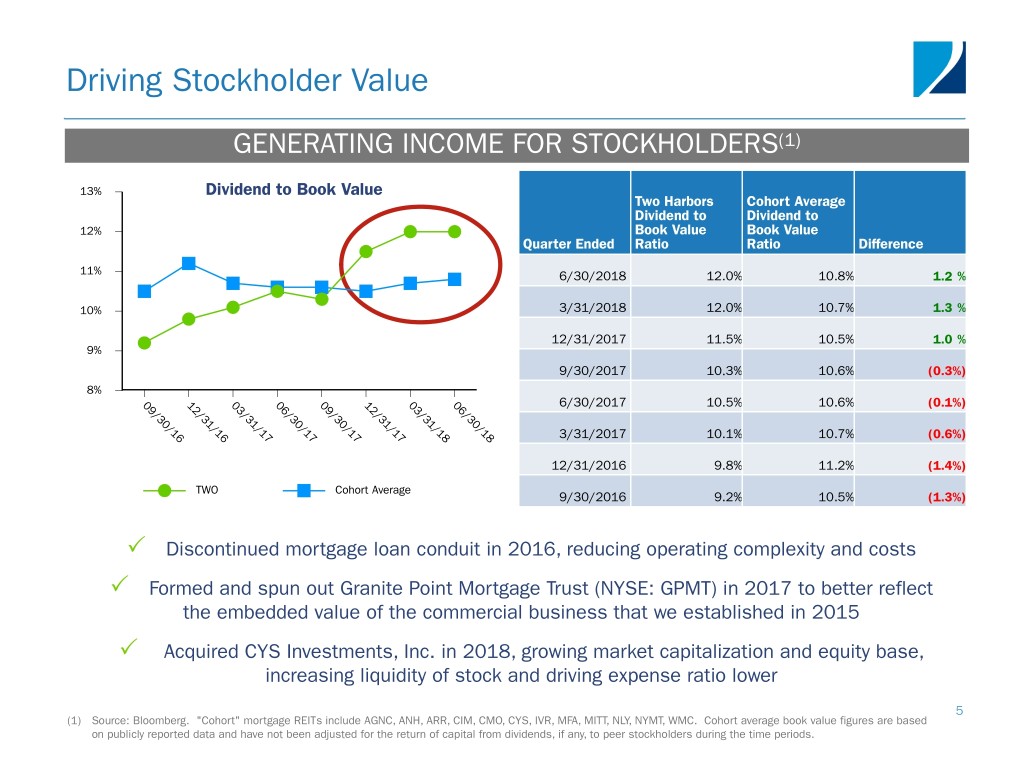 Driving Stockholder Value

GENERATING INCOME FOR STOCKHOLDERS$^{(1)}$

Dividend to Book Value

13%
12%
11%
10%
9%
8%

09/30/16 12/31/16 03/31/17 06/30/17 09/30/17 12/31/17 03/31/18 06/30/18

TWO Cohort Average

| Quarter Ended | Two Harbors Dividend to Book Value Ratio | Cohort Average Dividend to Book Value Ratio | Difference |
|---|---|---|---|
| 6/30/2018 | 12.0% | 10.8% | 1.2 % |
| 3/31/2018 | 12.0% | 10.7% | 1.3 % |
| 12/31/2017 | 11.5% | 10.5% | 1.0 % |
| 9/30/2017 | 10.3% | 10.6% | (0.3%) |
| 6/30/2017 | 10.5% | 10.6% | (0.1%) |
| 3/31/2017 | 10.1% | 10.7% | (0.6%) |
| 12/31/2016 | 9.8% | 11.2% | (1.4%) |
| 9/30/2016 | 9.2% | 10.5% | (1.3%) |

✓ Discontinued mortgage loan conduit in 2016, reducing operating complexity and costs

✓ Formed and spun out Granite Point Mortgage Trust (NYSE: GPMT) in 2017 to better reflect the embedded value of the commercial business that we established in 2015

✓ Acquired CYS Investments, Inc. in 2018, growing market capitalization and equity base, increasing liquidity of stock and driving expense ratio lower

5

(1) Source: Bloomberg. "Cohort" mortgage REITs include AGNC, ANH, ARR, CIM, CMO, CYS, IVR, MFA, MITT, NLY, NYMT, WMC. Cohort average book value figures are based on publicly reported data and have not been adjusted for the return of capital from dividends, if any, to peer stockholders during the time periods.